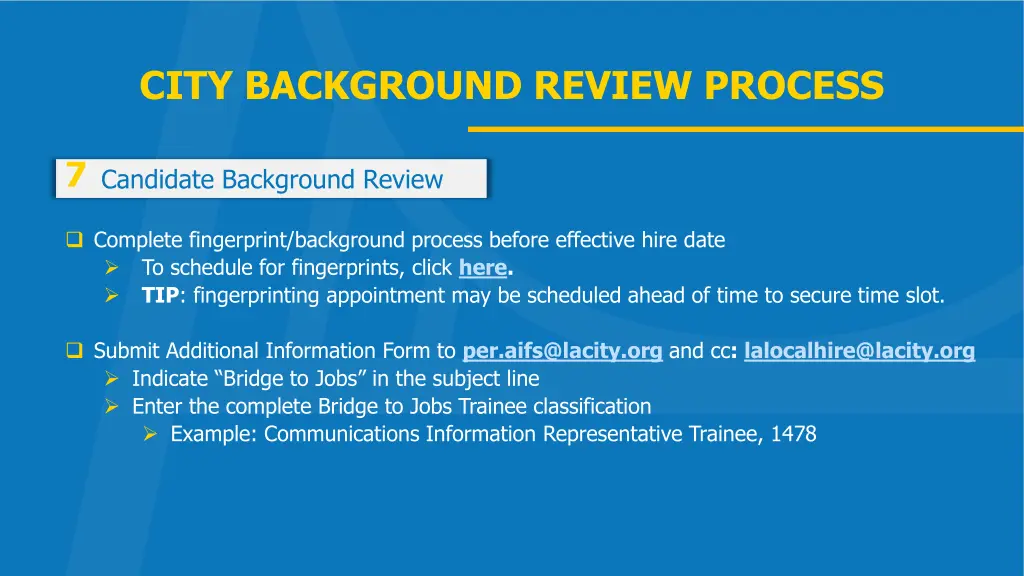 CITY BACKGROUND REVIEW PROCESS

7 Candidate Background Review

❑ Complete fingerprint/background process before effective hire date
➢ To schedule for fingerprints, click here.
➢ TIP: fingerprinting appointment may be scheduled ahead of time to secure time slot.

❑ Submit Additional Information Form to per.aifs@lacity.org and cc: lalocalhire@lacity.org
➢ Indicate “Bridge to Jobs” in the subject line
➢ Enter the complete Bridge to Jobs Trainee classification
➢ Example: Communications Information Representative Trainee, 1478